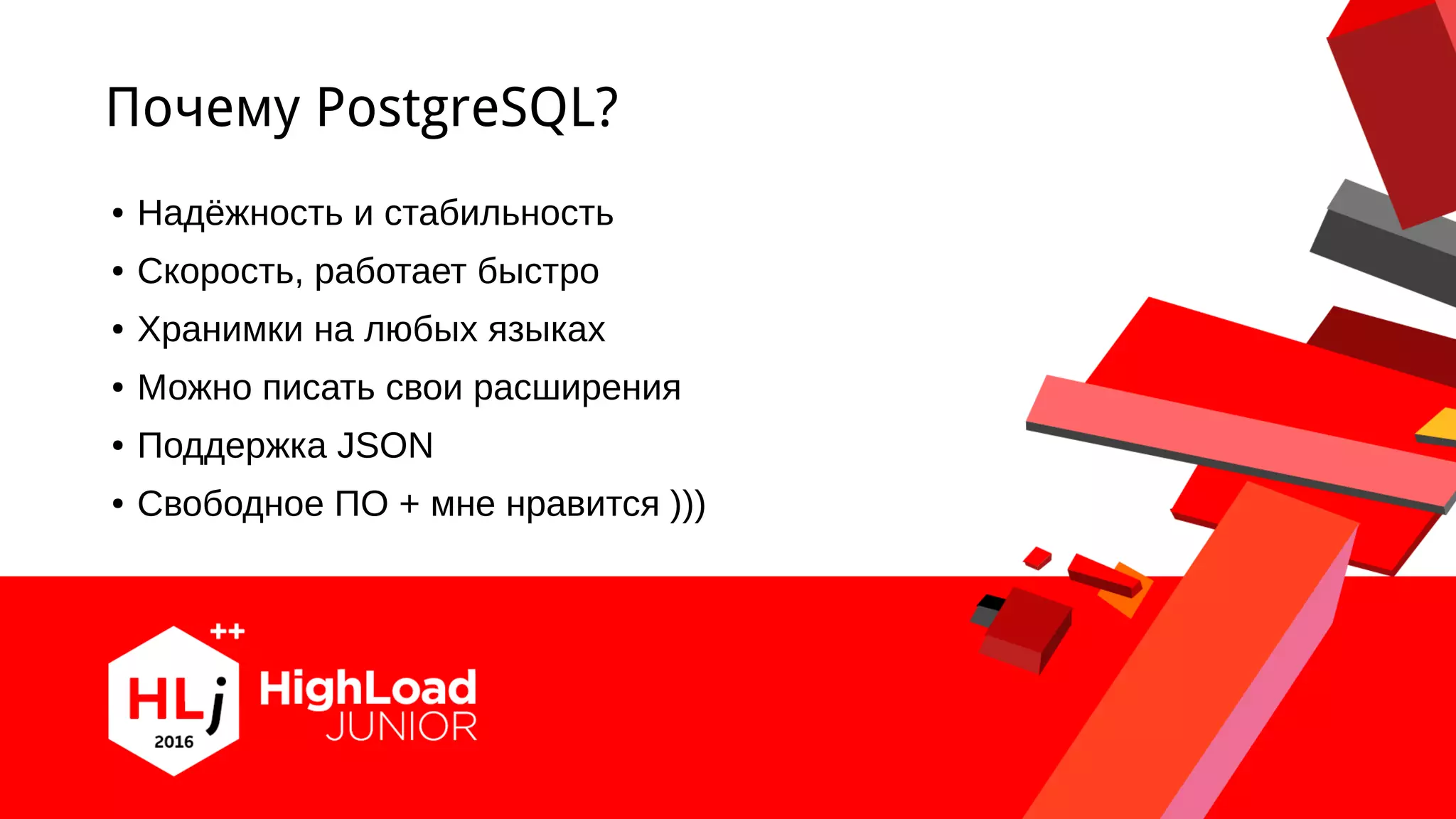 Почему PostgreSQL?

• Надёжность и стабильность
• Скорость, работает быстро
• Хранимки на любых языках
• Можно писать свои расширения
• Поддержка JSON
• Свободное ПО + мне нравится )))

++
HLj
2016
HighLoad
JUNIOR